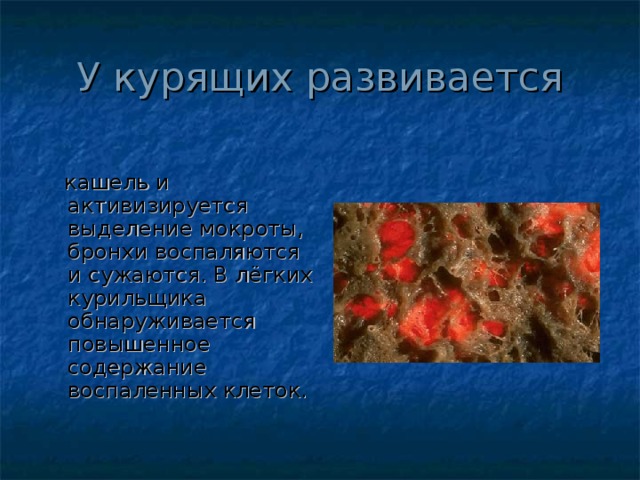 У курящих развивается

кашель и активизируется выделение мокроты, бронхи воспаляются и сужаются. В лёгких курильщика обнаруживается повышенное содержание воспаленных клеток.